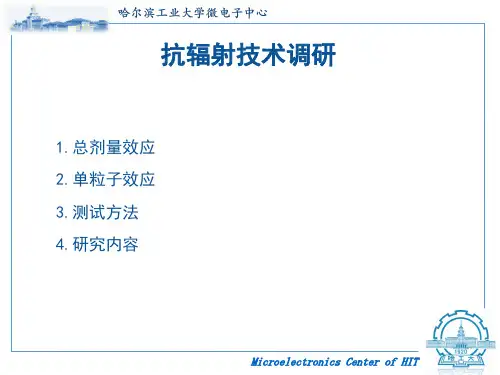 哈尔滨工业大学微电子中心

抗辐射技术调研

1. 总剂量效应

2. 单粒子效应

3. 测试方法

4. 研究内容

Microelectronics Center of HIT

1920
哈工大